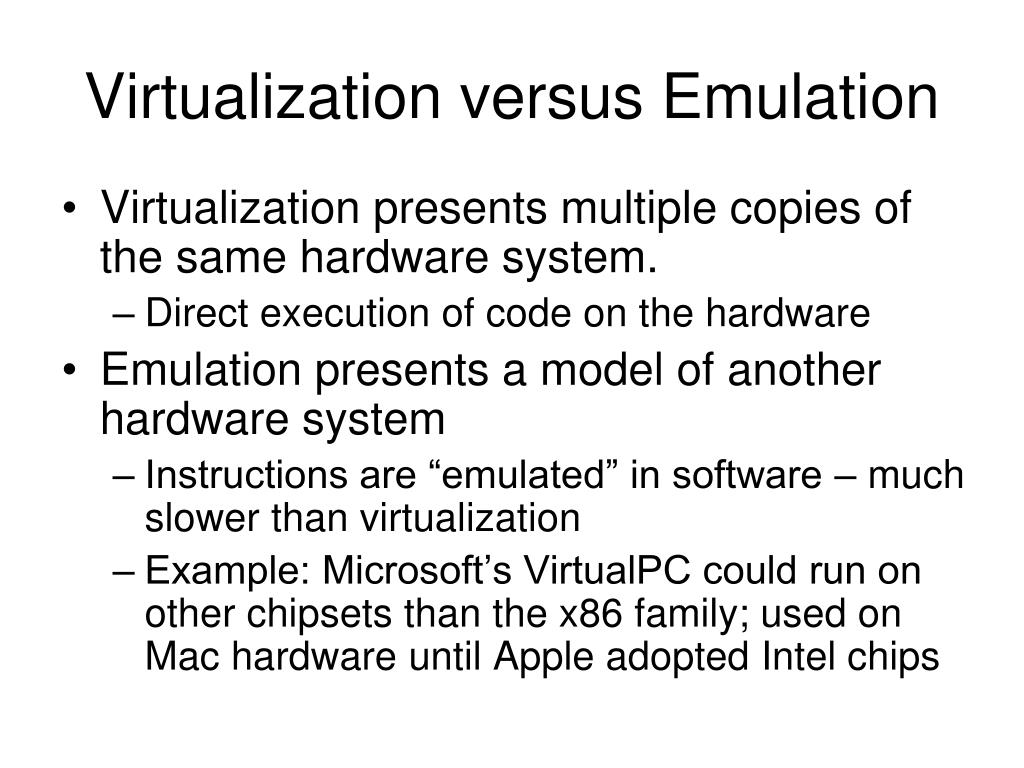 Virtualization versus Emulation

• Virtualization presents multiple copies of the same hardware system.
– Direct execution of code on the hardware
• Emulation presents a model of another hardware system
– Instructions are “emulated” in software – much slower than virtualization
– Example: Microsoft’s VirtualPC could run on other chipsets than the x86 family; used on Mac hardware until Apple adopted Intel chips